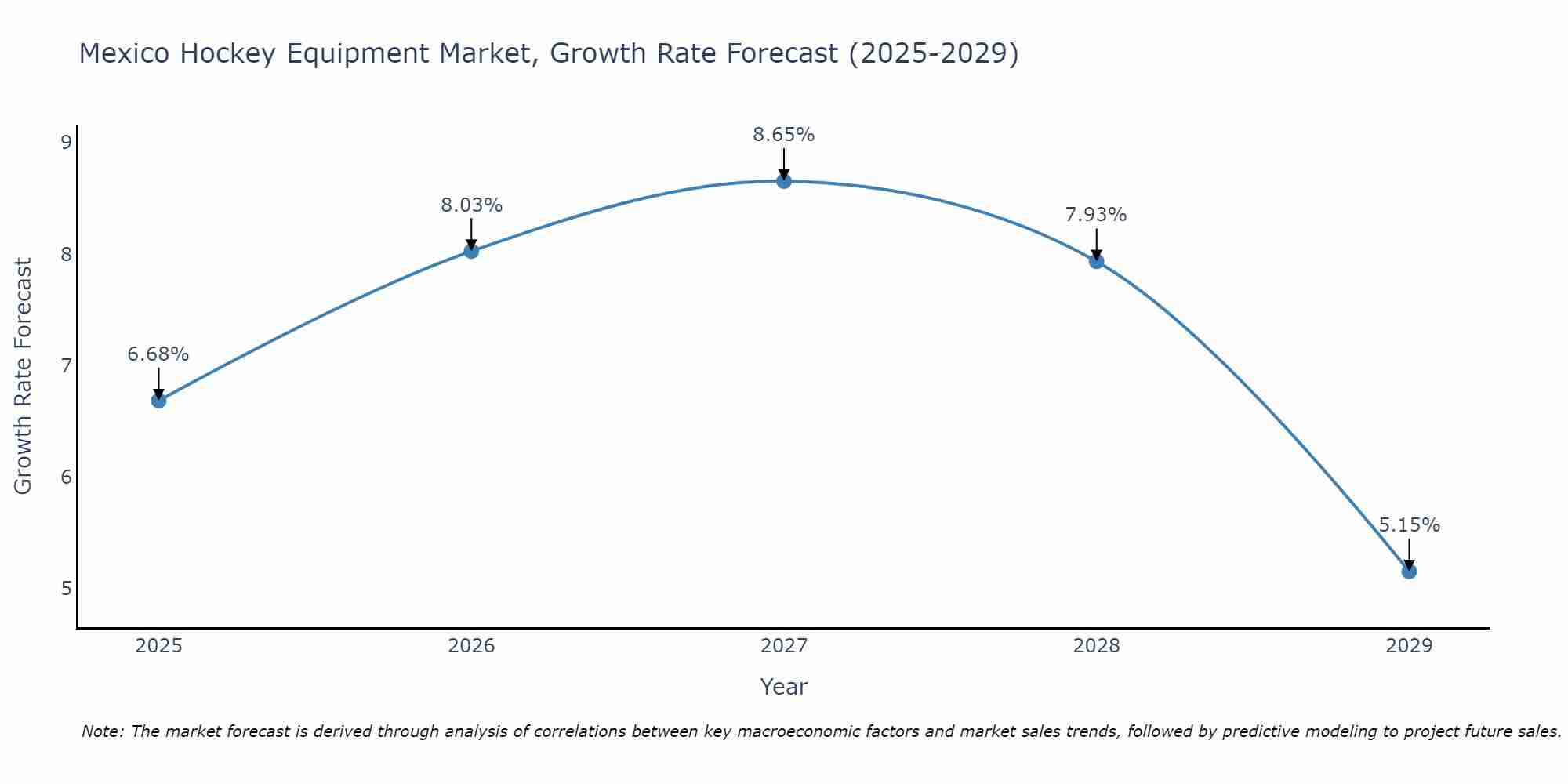 Mexico Hockey Equipment Market, Growth Rate Forecast (2025-2029)

Growth Rate Forecast

9
8
7
6
5

6.68%
8.03%
8.65%
7.93%
5.15%

2025
2026
2027
2028
2029

Year

Note: The market forecast is derived through analysis of correlations between key macroeconomic factors and market sales trends, followed by predictive modeling to project future sales.